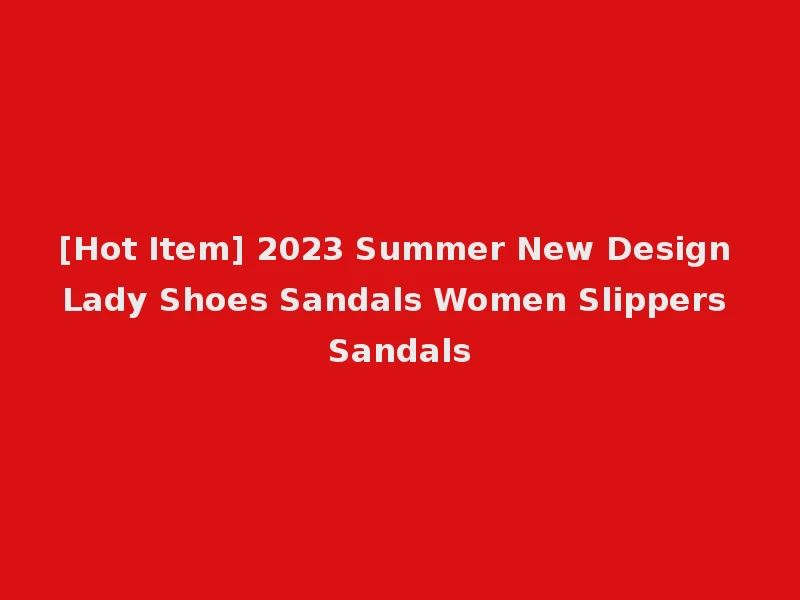 [Hot Item] 2023 Summer New Design Lady Shoes Sandals Women Slippers Sandals